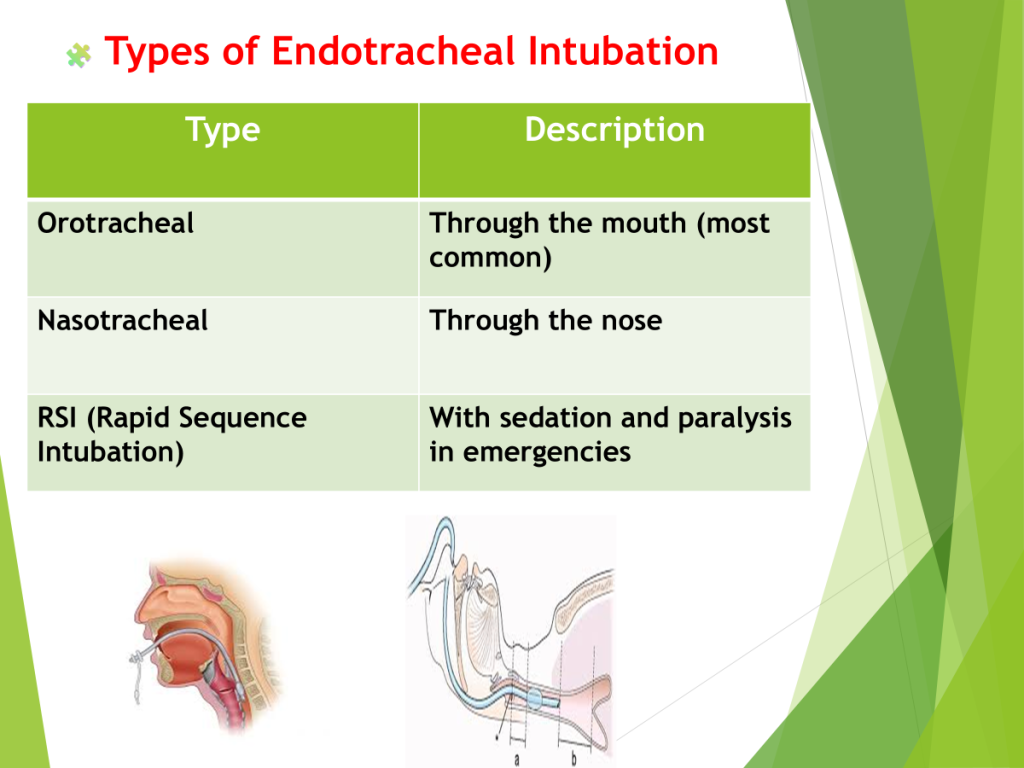 Types of Endotracheal Intubation

| Type | Description |
|---|---|
| Orotracheal | Through the mouth (most common) |
| Nasotracheal | Through the nose |
| RSI (Rapid Sequence Intubation) | With sedation and paralysis in emergencies |

a b